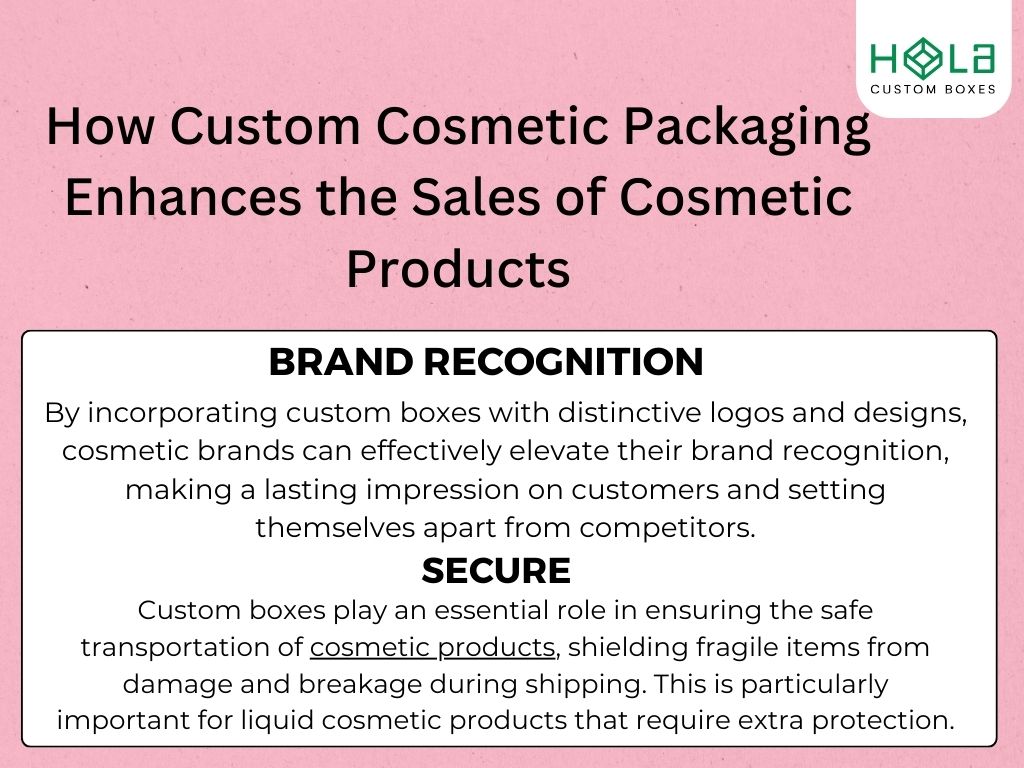 HOLA
CUSTOM BOXES

How Custom Cosmetic Packaging Enhances the Sales of Cosmetic Products

BRAND RECOGNITION

By incorporating custom boxes with distinctive logos and designs, cosmetic brands can effectively elevate their brand recognition, making a lasting impression on customers and setting themselves apart from competitors.

SECURE

Custom boxes play an essential role in ensuring the safe transportation of cosmetic products, shielding fragile items from damage and breakage during shipping. This is particularly important for liquid cosmetic products that require extra protection.